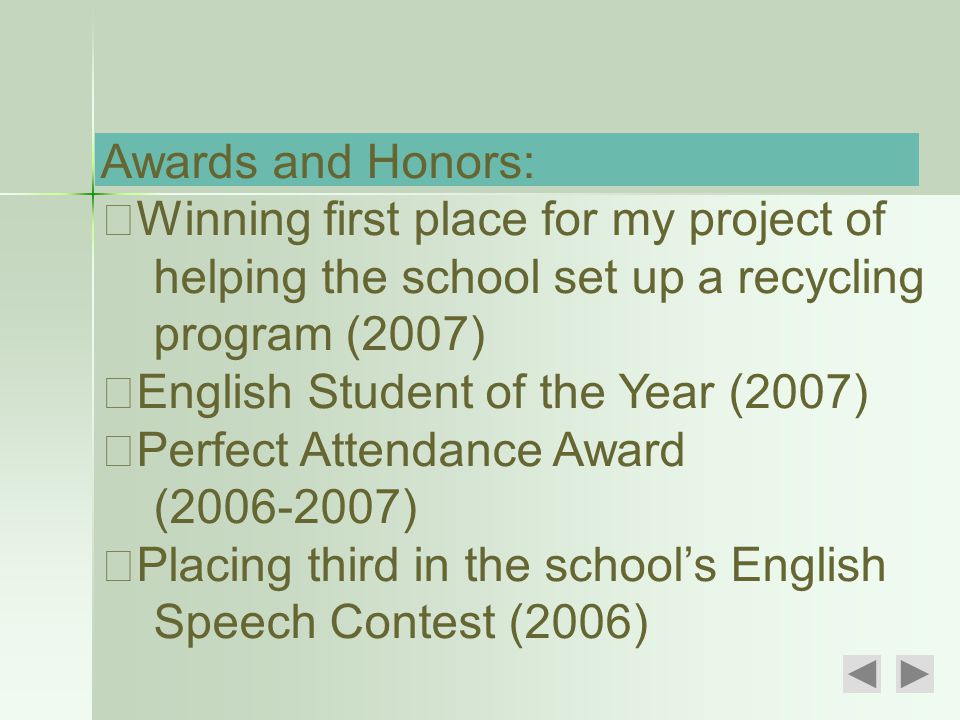 Awards and Honors:

□Winning first place for my project of helping the school set up a recycling program (2007)

□English Student of the Year (2007)

□Perfect Attendance Award (2006-2007)

□Placing third in the school's English Speech Contest (2006)